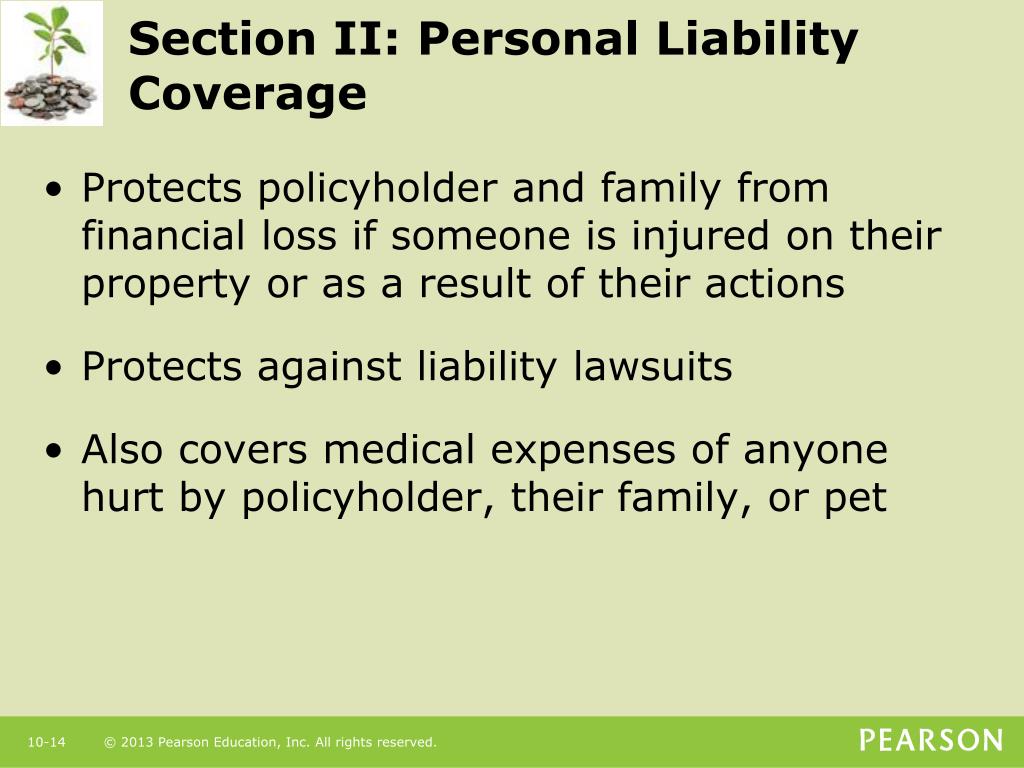 Section II: Personal Liability Coverage

• Protects policyholder and family from financial loss if someone is injured on their property or as a result of their actions

• Protects against liability lawsuits

• Also covers medical expenses of anyone hurt by policyholder, their family, or pet

10-14 © 2013 Pearson Education, Inc. All rights reserved.

PEARSON